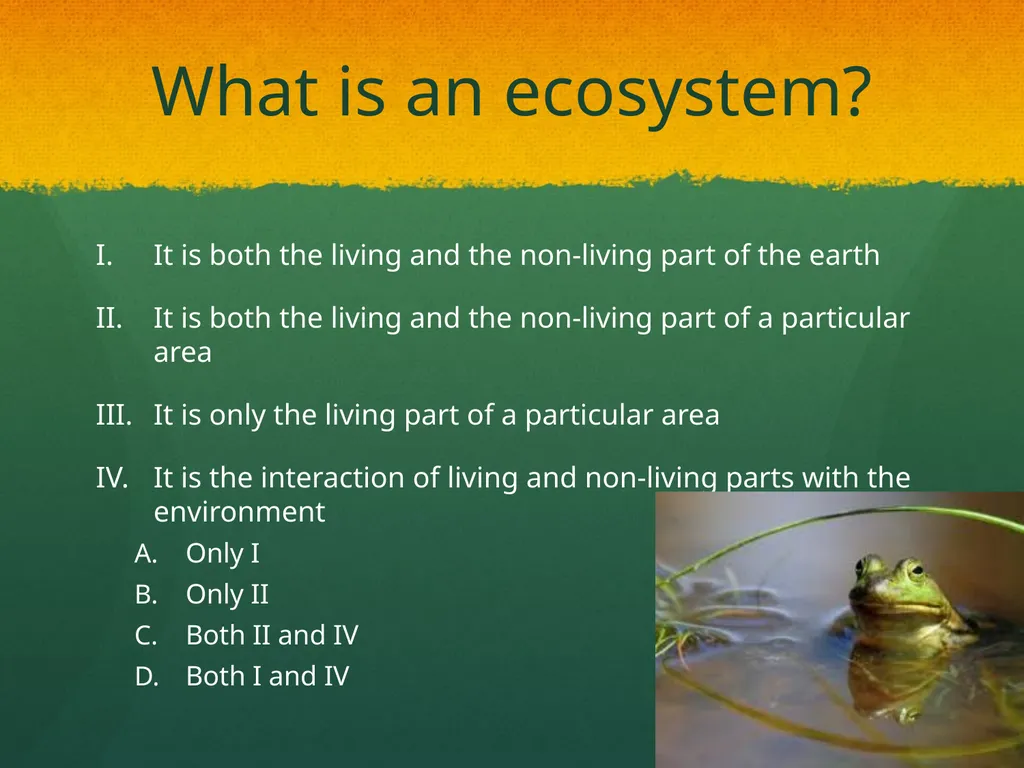 What is an ecosystem?

I. It is both the living and the non-living part of the earth

II. It is both the living and the non-living part of a particular area

III. It is only the living part of a particular area

IV. It is the interaction of living and non-living parts with the environment

A. Only I
B. Only II
C. Both II and IV
D. Both I and IV